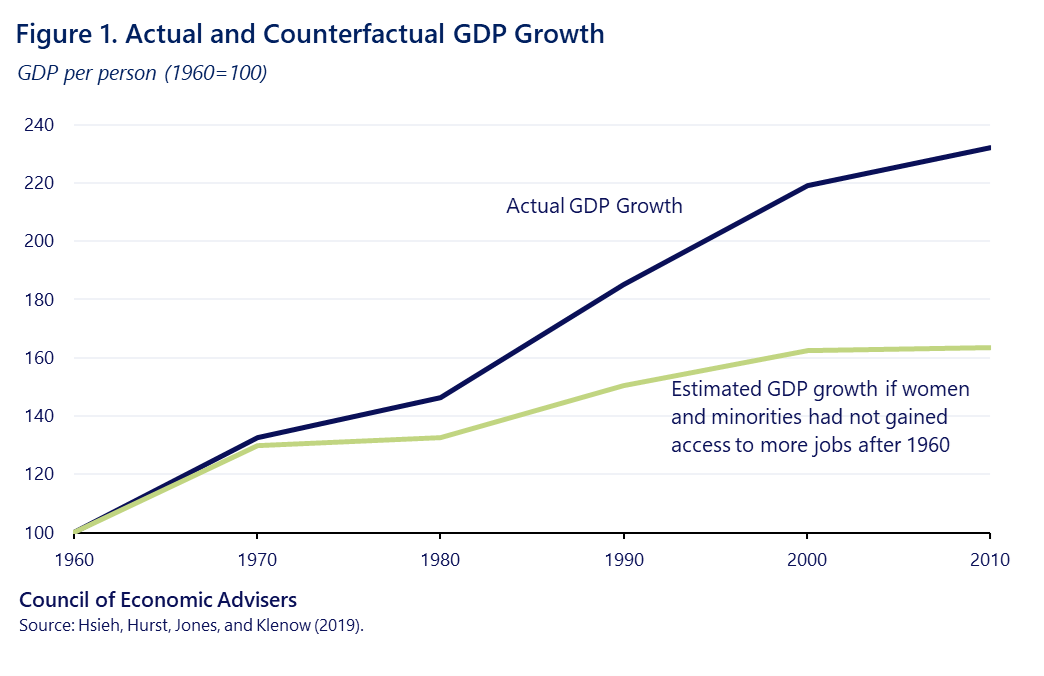 Figure 1. Actual and Counterfactual GDP Growth
GDP per person (1960=100)

240
220
200
180
160
140
120
100

Actual GDP Growth

Estimated GDP growth if women and minorities had not gained access to more jobs after 1960

1960
1970
1980
1990
2000
2010

Council of Economic Advisers
Source: Hsieh, Hurst, Jones, and Klenow (2019).